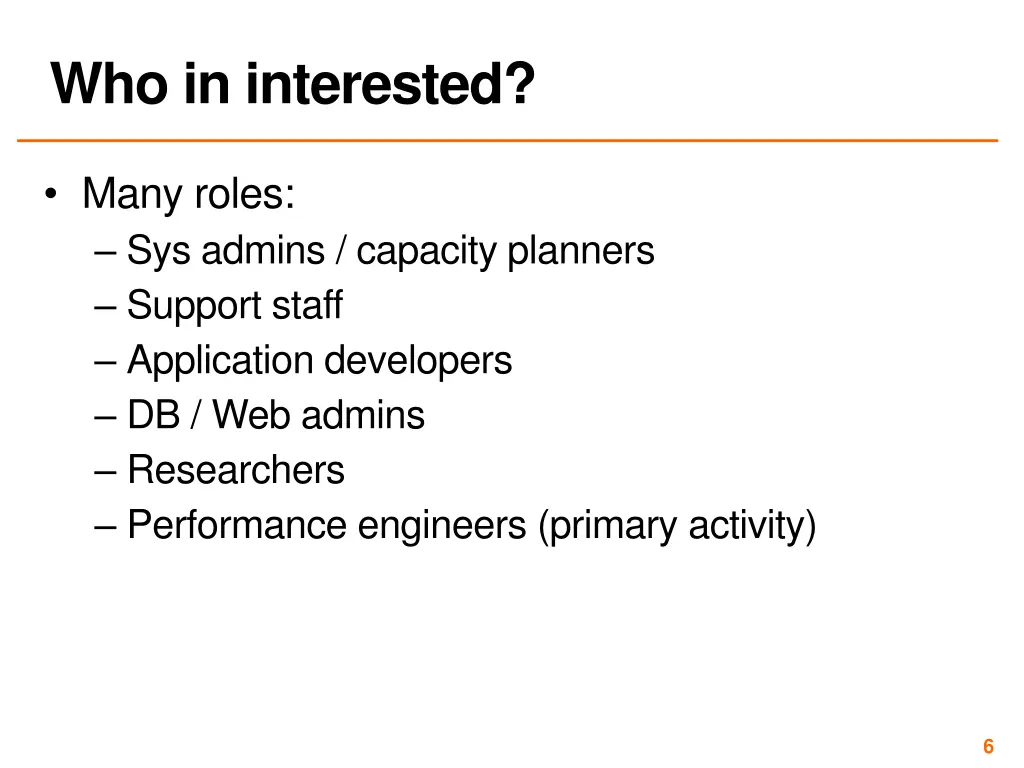 Who in interested?

• Many roles:
– Sys admins / capacity planners
– Support staff
– Application developers
– DB / Web admins
– Researchers
– Performance engineers (primary activity)

6